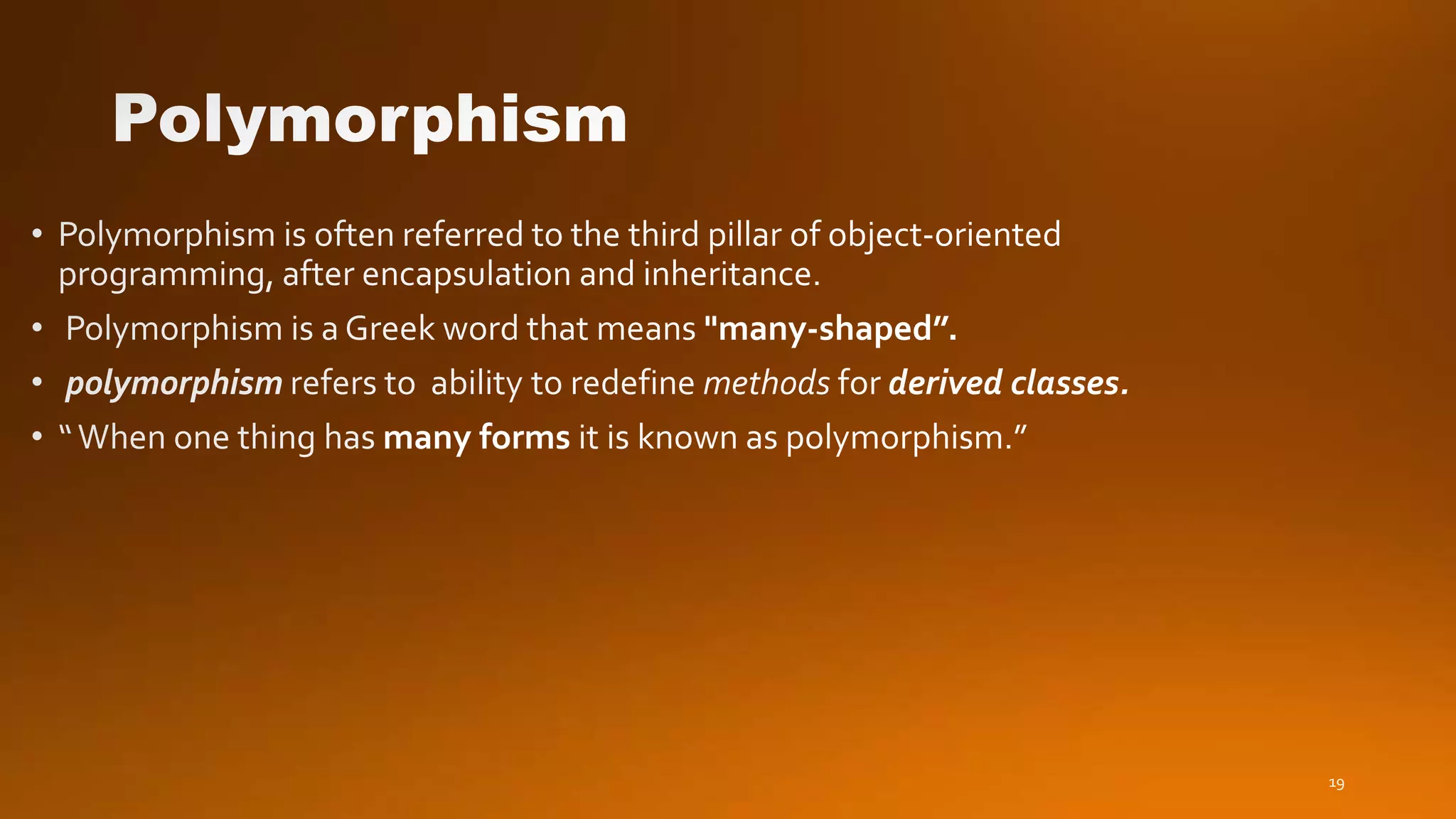 Polymorphism

• Polymorphism is often referred to the third pillar of object-oriented programming, after encapsulation and inheritance.
• Polymorphism is a Greek word that means "many-shaped”.
• polymorphism refers to ability to redefine methods for derived classes.
• “ When one thing has many forms it is known as polymorphism.”

19